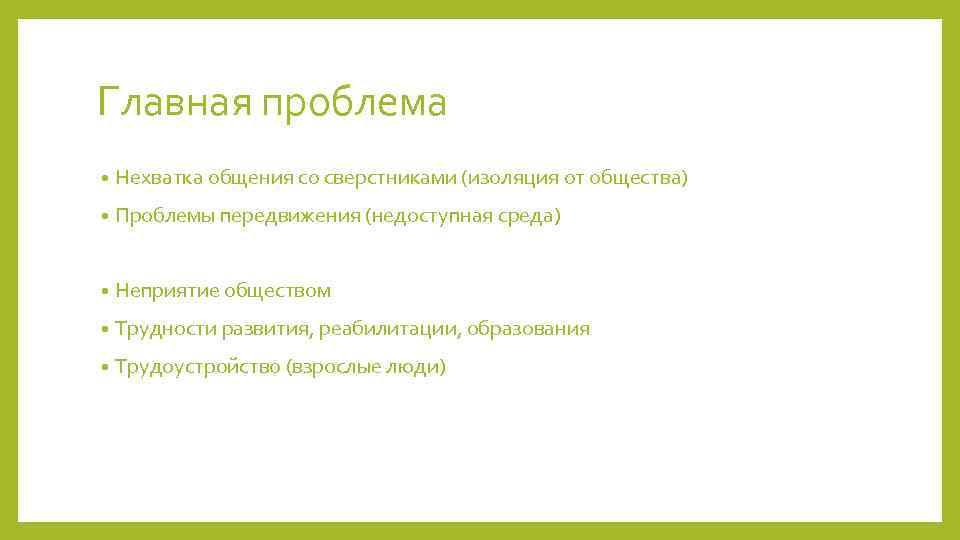 Главная проблема

• Нехватка общения со сверстниками (изоляция от общества)
• Проблемы передвижения (недоступная среда)

• Неприятие обществом
• Трудности развития, реабилитации, образования
• Трудоустройство (взрослые люди)